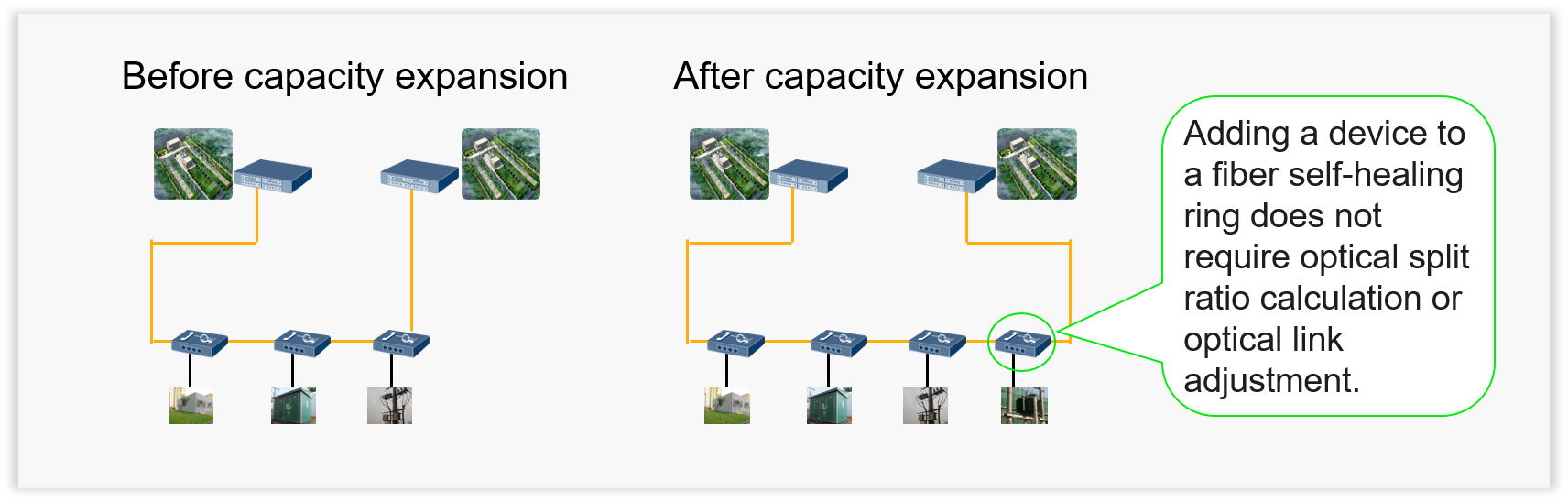 Before capacity expansion

After capacity expansion

Adding a device to a fiber self-healing ring does not require optical split ratio calculation or optical link adjustment.